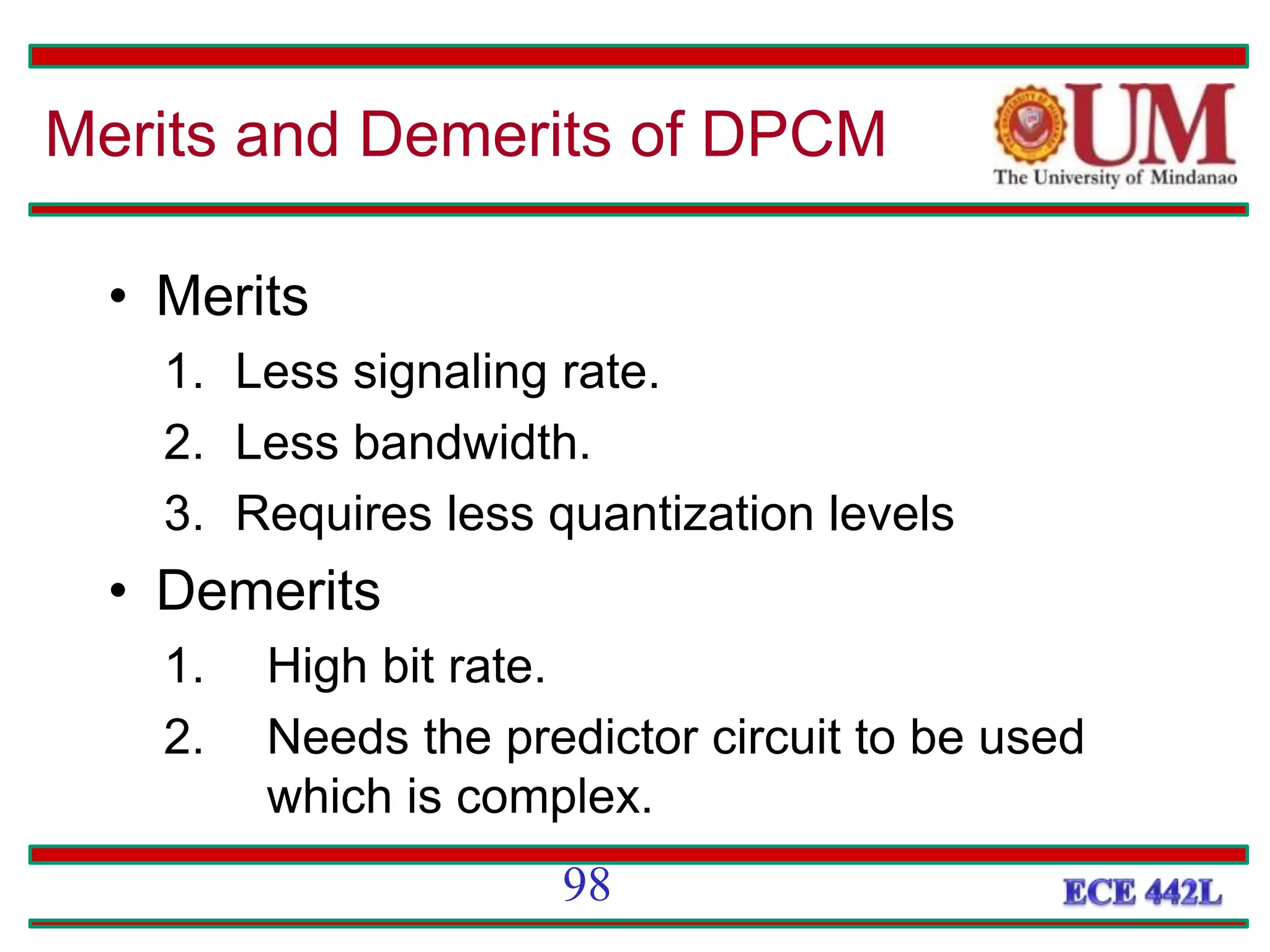 Merits and Demerits of DPCM

UM
The University of Mindanao

• Merits
1. Less signaling rate.
2. Less bandwidth.
3. Requires less quantization levels
• Demerits
1. High bit rate.
2. Needs the predictor circuit to be used which is complex.

98

ECE 442L